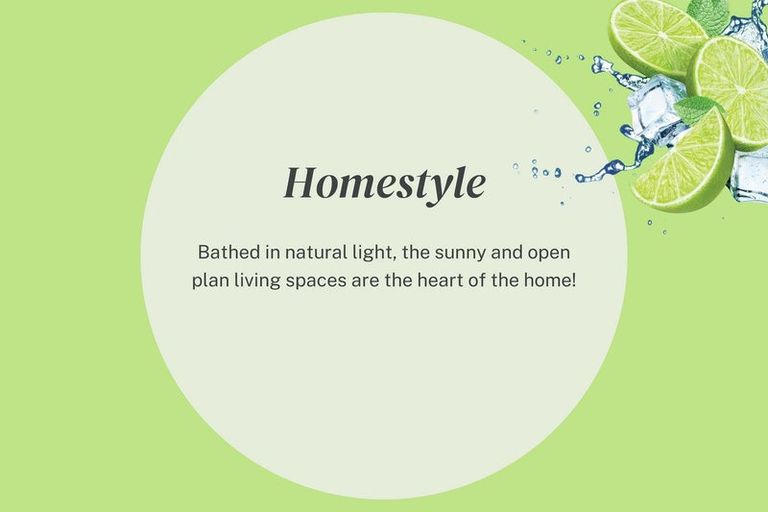 Homestyle

Bathed in natural light, the sunny and open plan living spaces are the heart of the home!